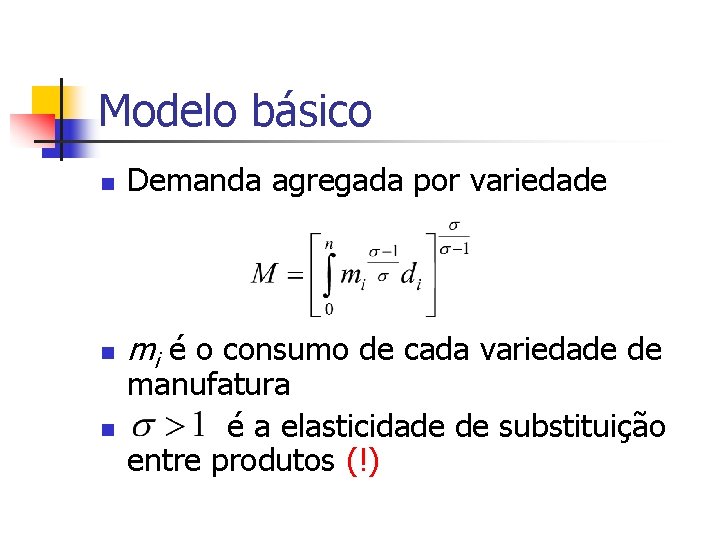 Modelo básico

Demanda agregada por variedade

$M = \left[ \int_0^n m_i^{\frac{\sigma-1}{\sigma}} d_i \right]^{\frac{\sigma}{\sigma-1}}$

$m_i$ é o consumo de cada variedade de manufatura

$\sigma > 1$ é a elasticidade de substituição entre produtos (!)